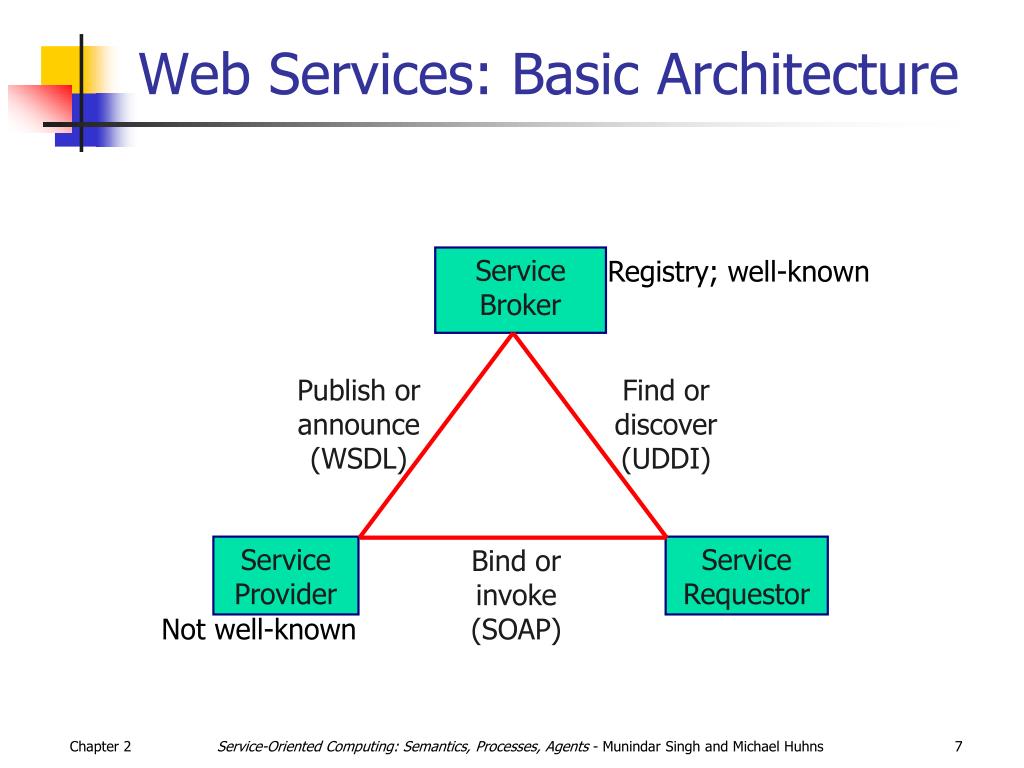 Web Services: Basic Architecture

Service Broker

Registry; well-known

Publish or announce (WSDL)

Find or discover (UDDI)

Service Provider

Not well-known

Bind or invoke (SOAP)

Service Requestor

Chapter 2

Service-Oriented Computing: Semantics, Processes, Agents - Munindar Singh and Michael Huhns

7